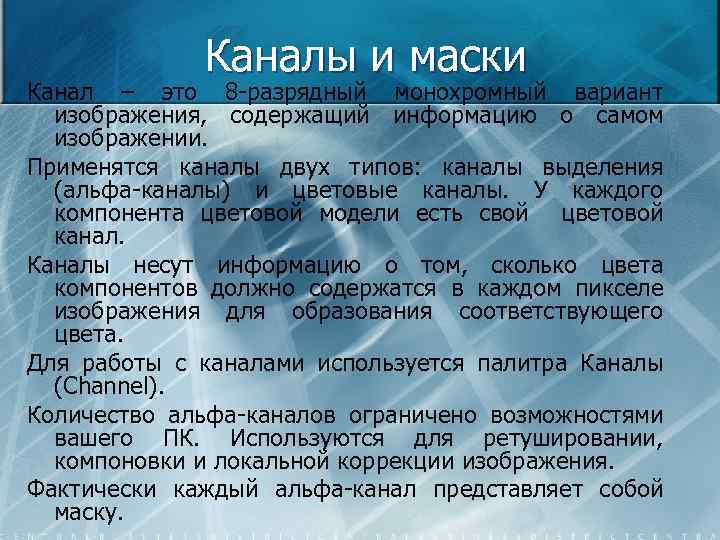 Каналы и маски

Канал – это 8-разрядный монохромный вариант изображения, содержащий информацию о самом изображении.

Применятся каналы двух типов: каналы выделения (альфа-каналы) и цветовые каналы. У каждого компонента цветовой модели есть свой цветовой канал.

Каналы несут информацию о том, сколько цвета компонентов должно содержатся в каждом пикселе изображения для образования соответствующего цвета.

Для работы с каналами используется палитра Каналы (Channel).

Количество альфа-каналов ограничено возможностями вашего ПК. Используются для ретушировании, компоновки и локальной коррекции изображения.

Фактически каждый альфа-канал представляет собой маску.